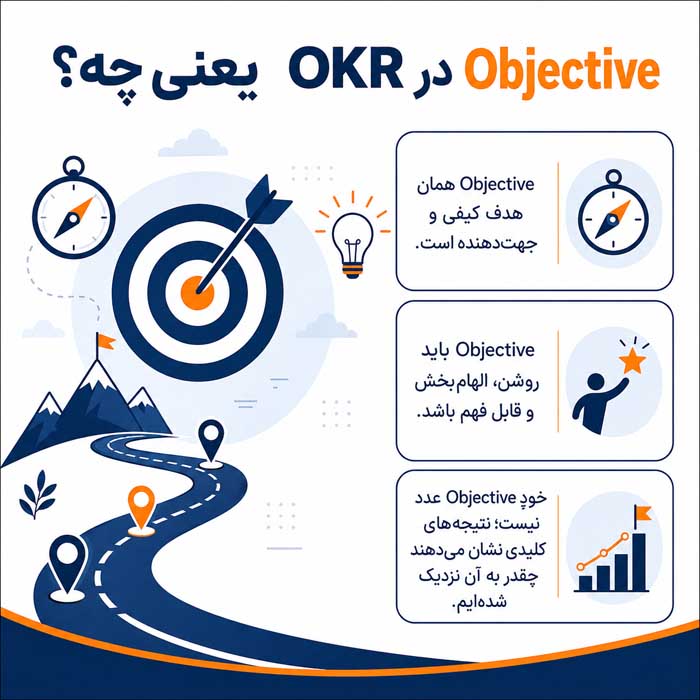 Objective در OKR یعنی چه؟

Objective همان هدف کیفی و جهت‌دهنده است.

Objective باید روشن، الهام‌بخش و قابل فهم باشد.

خودِ Objective عدد نیست؛ نتیجه‌های کلیدی نشان می‌دهند چقدر به آن نزدیک شده‌ایم.